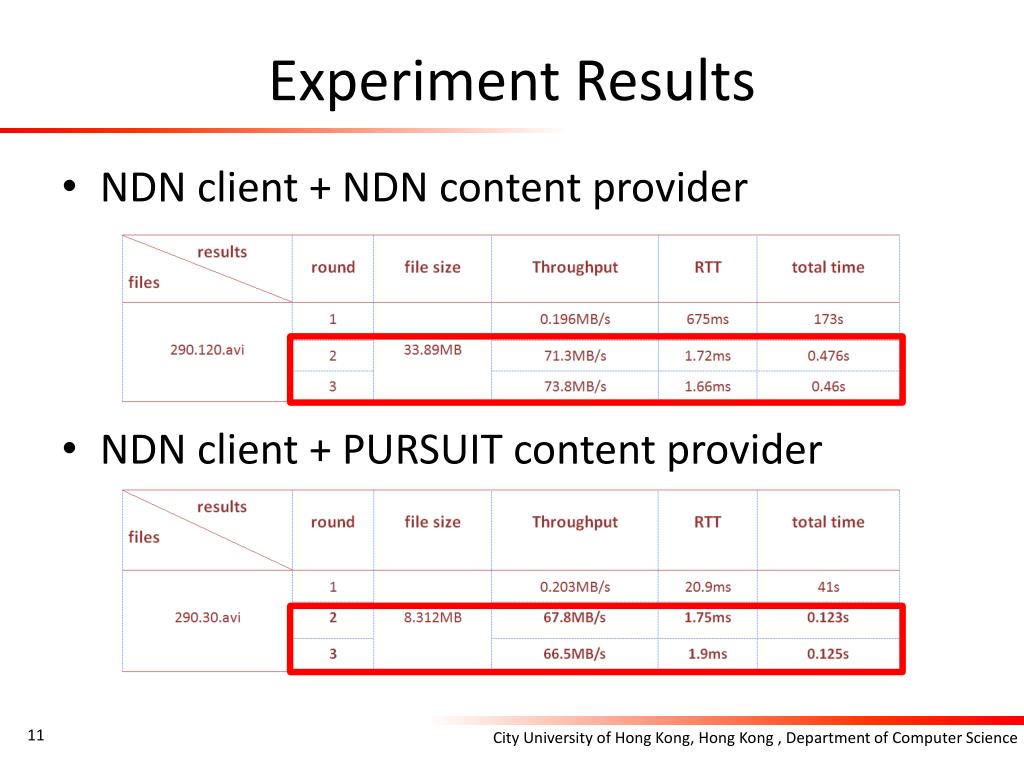 Experiment Results

• NDN client + NDN content provider

| results / files | round | file size | Throughput | RTT | total time |
|---|---|---|---|---|---|
| 290.120.avi | 1 | 33.89MB | 0.196MB/s | 675ms | 173s |
| | 2 | | 71.3MB/s | 1.72ms | 0.476s |
| | 3 | | 73.8MB/s | 1.66ms | 0.46s |

• NDN client + PURSUIT content provider

| results / files | round | file size | Throughput | RTT | total time |
|---|---|---|---|---|---|
| 290.30.avi | 1 | 8.312MB | 0.203MB/s | 20.9ms | 41s |
| | 2 | | 67.8MB/s | 1.75ms | 0.123s |
| | 3 | | 66.5MB/s | 1.9ms | 0.125s |

11

City University of Hong Kong, Hong Kong , Department of Computer Science